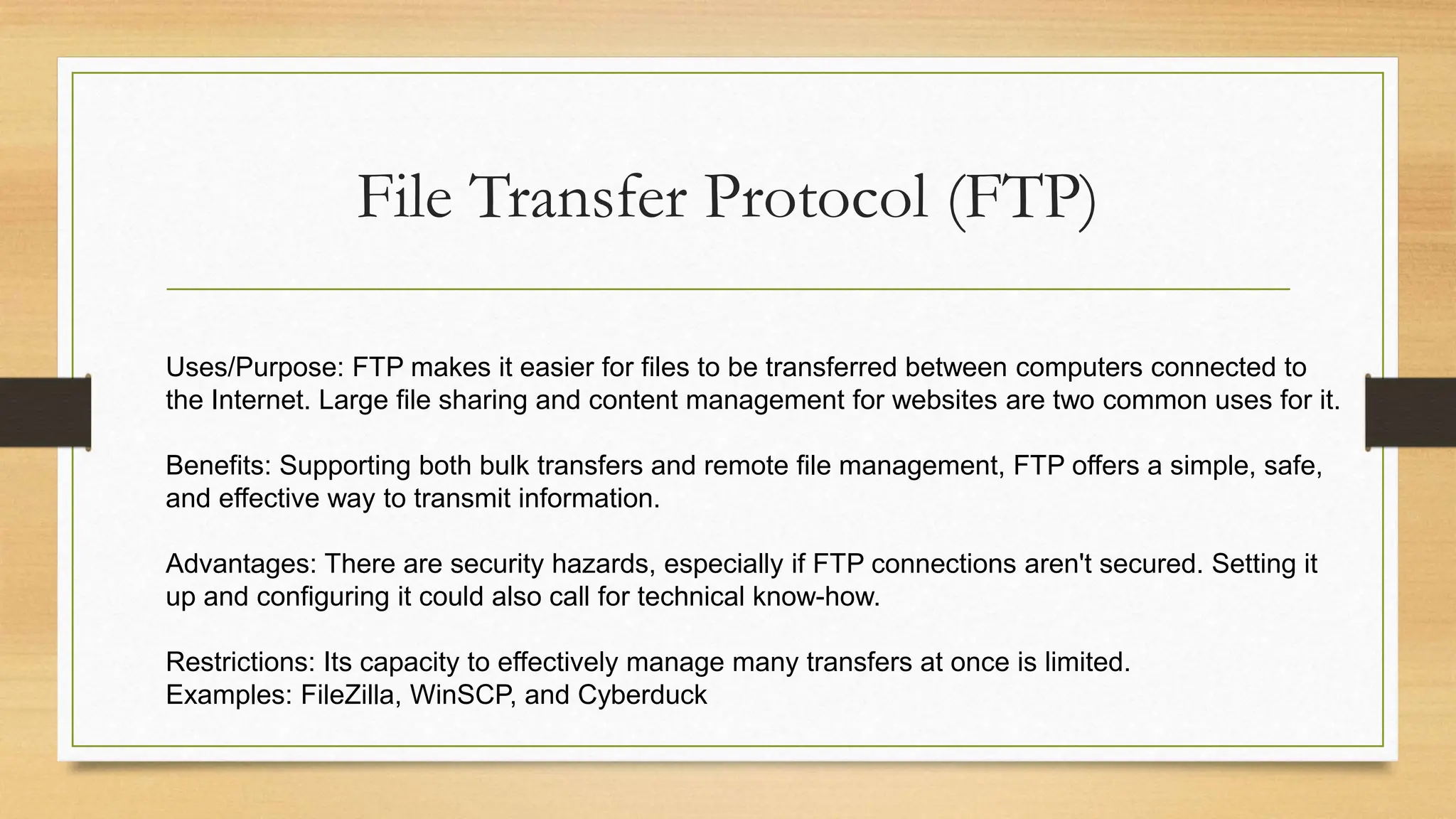 File Transfer Protocol (FTP)

Uses/Purpose: FTP makes it easier for files to be transferred between computers connected to the Internet. Large file sharing and content management for websites are two common uses for it.

Benefits: Supporting both bulk transfers and remote file management, FTP offers a simple, safe, and effective way to transmit information.

Advantages: There are security hazards, especially if FTP connections aren't secured. Setting it up and configuring it could also call for technical know-how.

Restrictions: Its capacity to effectively manage many transfers at once is limited.
Examples: FileZilla, WinSCP, and Cyberduck